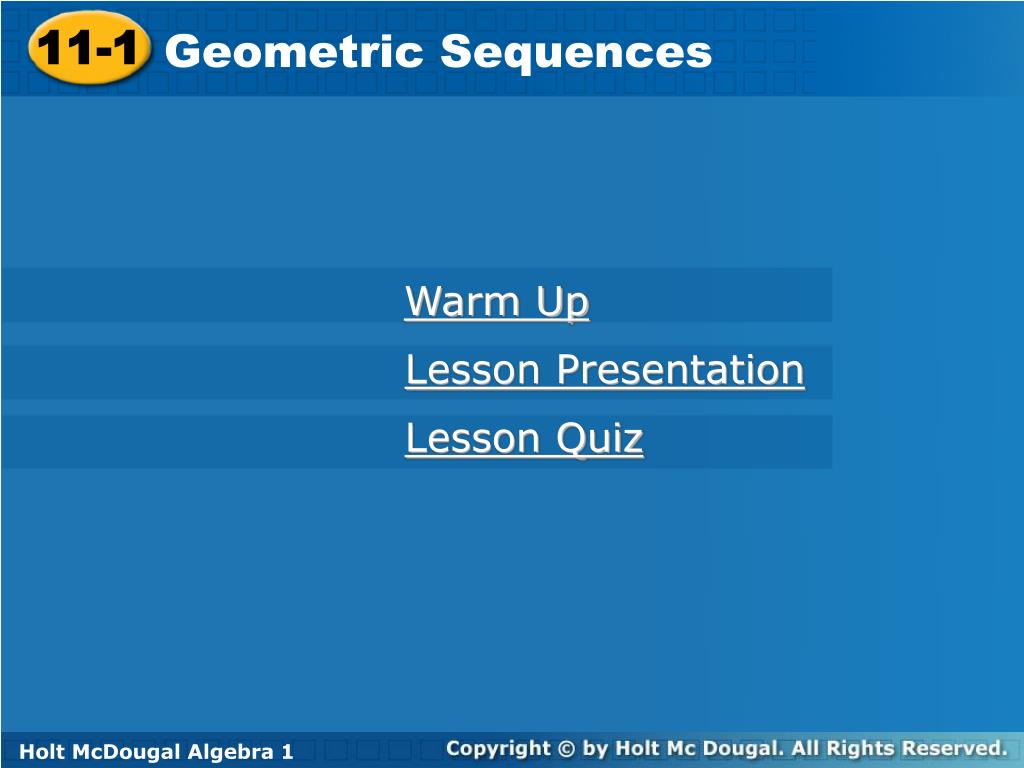 11-1 Geometric Sequences

Warm Up

Lesson Presentation

Lesson Quiz

Holt McDougal Algebra 1

Copyright © by Holt Mc Dougal. All Rights Reserved.